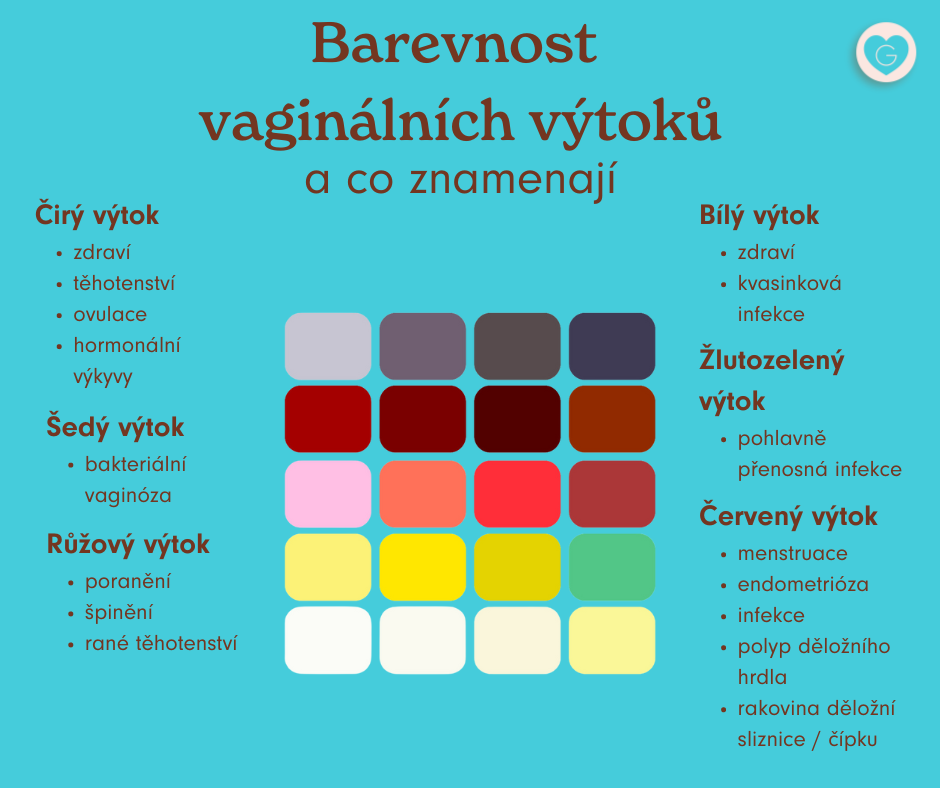 Barevnost vaginálních výtoků
a co znamenají

G

Čirý výtok
- zdraví
- těhotenství
- ovulace
- hormonální výkyvy

Šedý výtok
- bakteriální vaginóza

Růžový výtok
- poranění
- špinění
- rané těhotenství

Bílý výtok
- zdraví
- kvasinková infekce

Žlutozelený výtok
- pohlavně přenosná infekce

Červený výtok
- menstruace
- endometrióza
- infekce
- polyp děložního hrdla
- rakovina děložní sliznice / čípku